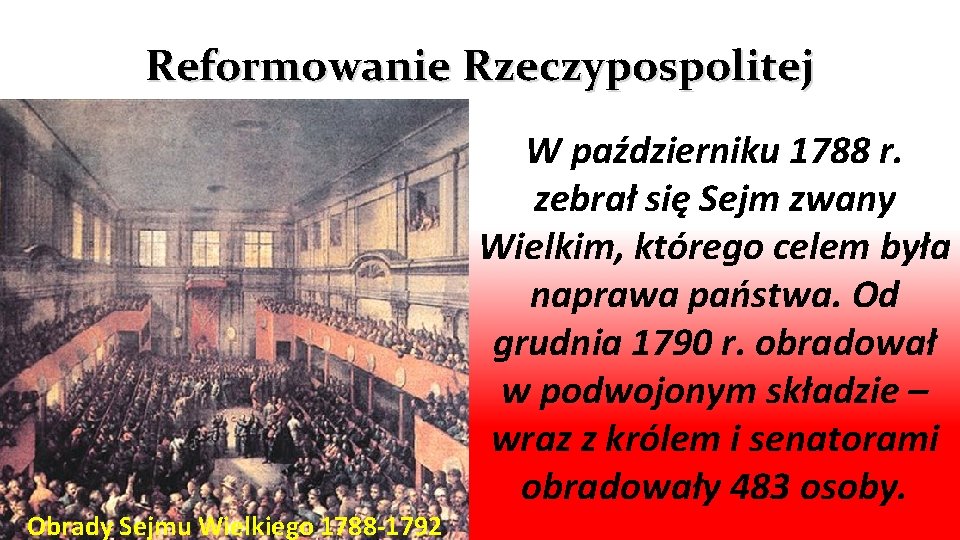 Reformowanie Rzeczypospolitej

W październiku 1788 r. zebrał się Sejm zwany Wielkim, którego celem była naprawa państwa. Od grudnia 1790 r. obradował w podwojonym składzie – wraz z królem i senatorami obradowały 483 osoby.

Obrady Sejmu Wielkiego 1788-1792